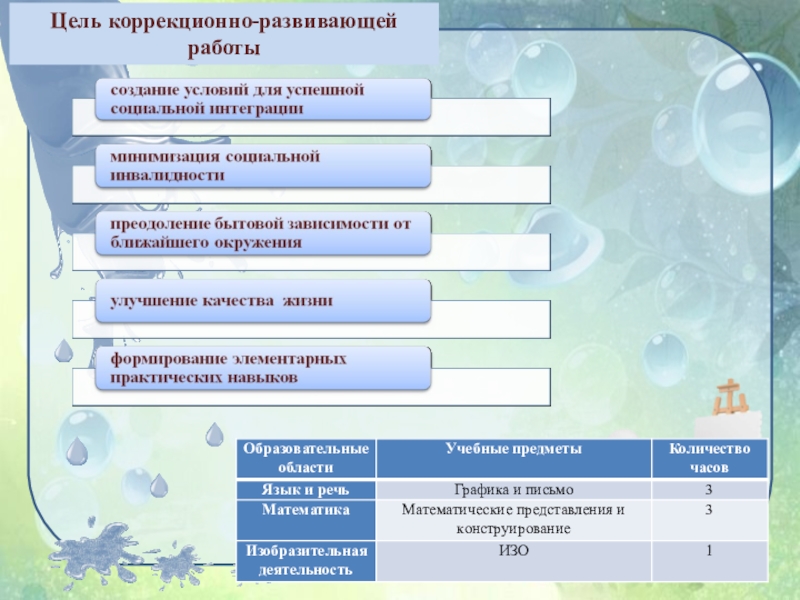 Цель коррекционно-развивающей работы

создание условий для успешной социальной интеграции

минимизация социальной инвалидности

преодоление бытовой зависимости от ближайшего окружения

улучшение качества жизни

формирование элементарных практических навыков

| Образовательные области | Учебные предметы | Количество часов |
|---|---|---|
| Язык и речь | Графика и письмо | 3 |
| Математика | Математические представления и конструирование | 3 |
| Изобразительная деятельность | ИЗО | 1 |